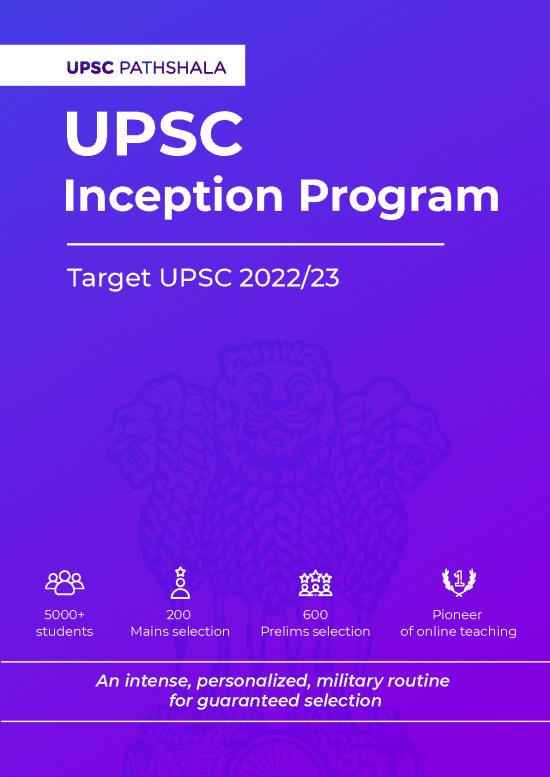 UPSC PATHSHALA

UPSC
Inception Program

Target UPSC 2022/23

5000+ students

200 Mains selection

600 Prelims selection

1

Pioneer of online teaching

An intense, personalized, military routine for guaranteed selection